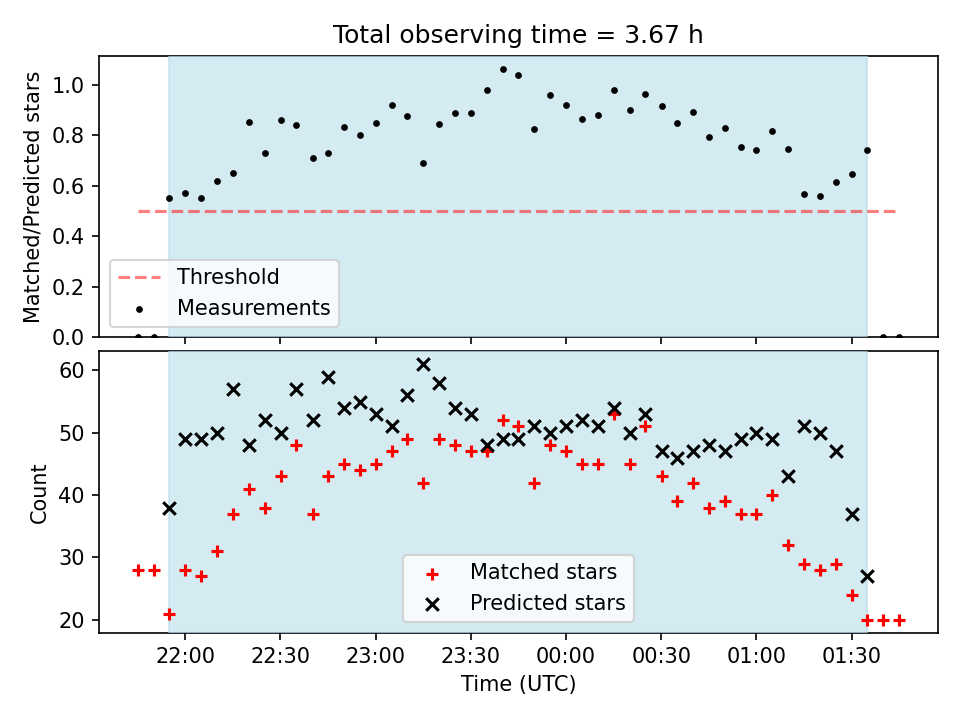 Total observing time = 3.67 h

Matched/Predicted stars

1.0
0.8
0.6
0.4
0.2
0.0

Threshold
Measurements

Count

60
50
40
30
20

Matched stars
Predicted stars

22:00
22:30
23:00
23:30
00:00
00:30
01:00
01:30

Time (UTC)